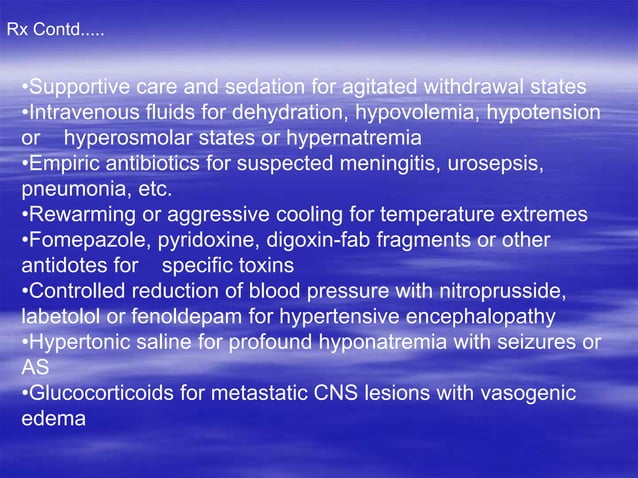 Rx Contd.....

•Supportive care and sedation for agitated withdrawal states
•Intravenous fluids for dehydration, hypovolemia, hypotension or hyperosmolar states or hypernatremia
•Empiric antibiotics for suspected meningitis, urosepsis, pneumonia, etc.
•Rewarming or aggressive cooling for temperature extremes
•Fomepazole, pyridoxine, digoxin-fab fragments or other antidotes for specific toxins
•Controlled reduction of blood pressure with nitroprusside, labetolol or fenoldepam for hypertensive encephalopathy
•Hypertonic saline for profound hyponatremia with seizures or AS
•Glucocorticoids for metastatic CNS lesions with vasogenic edema